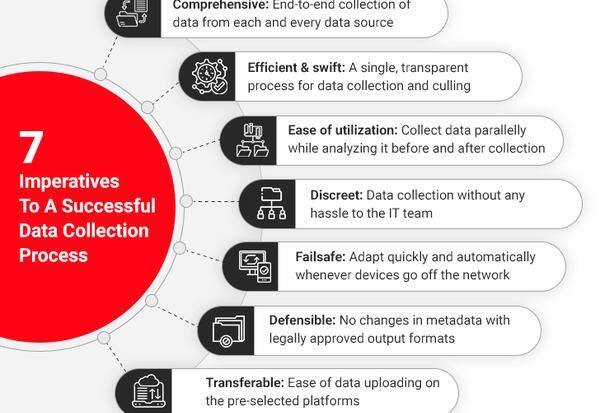 7
Imperatives To A Successful Data Collection Process

Comprehensive: End-to-end collection of data from each and every data source

Efficient & swift: A single, transparent process for data collection and culling

Ease of utilization: Collect data parallelly while analyzing it before and after collection

Discreet: Data collection without any hassle to the IT team

Failsafe: Adapt quickly and automatically whenever devices go off the network

Defensible: No changes in metadata with legally approved output formats

Transferable: Ease of data uploading on the pre-selected platforms